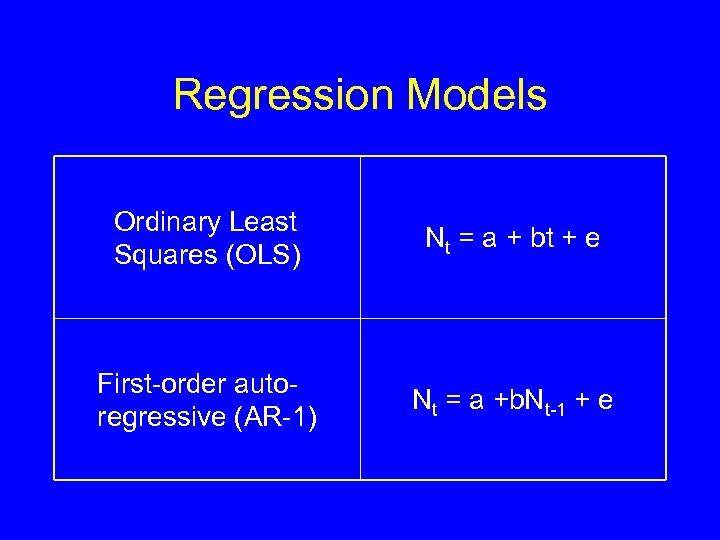 Regression Models

| | |
|---|---|
| Ordinary Least Squares (OLS) | $N_t = a + bt + e$ |
| First-order auto-regressive (AR-1) | $N_t = a + bN_{t-1} + e$ |